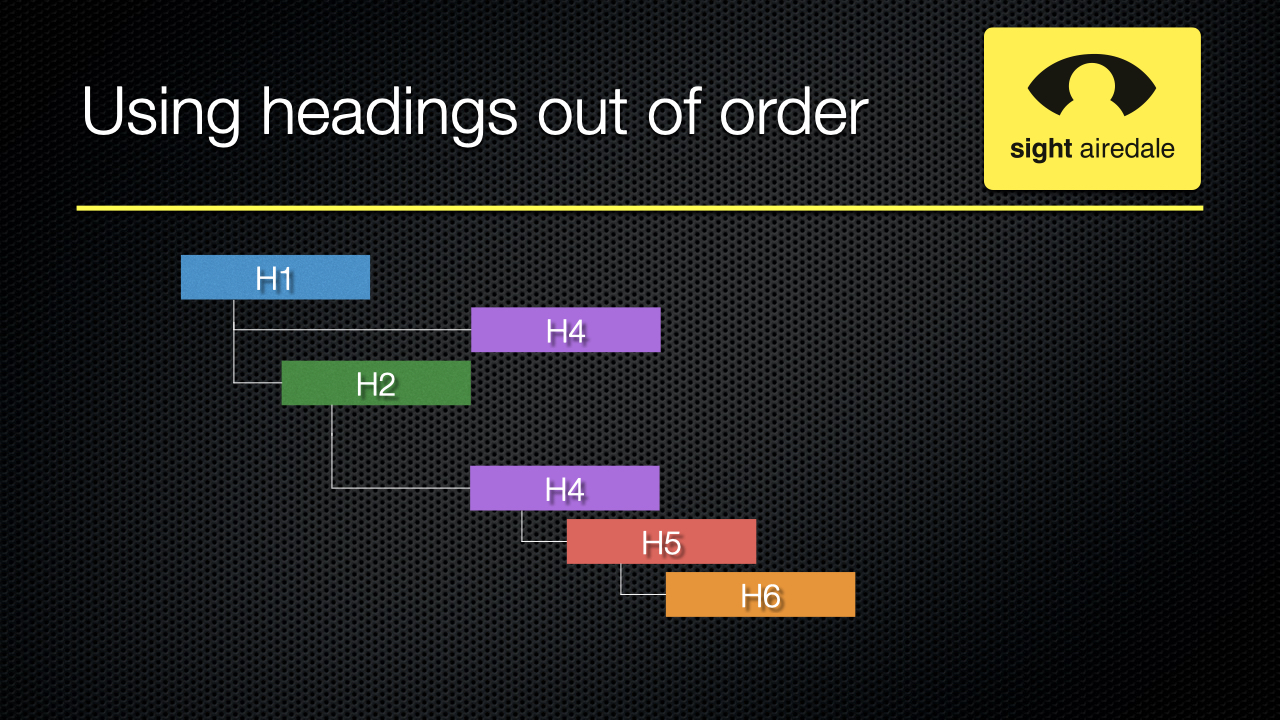 Using headings out of order

sight airedale

H1

H4

H2

H4

H5

H6